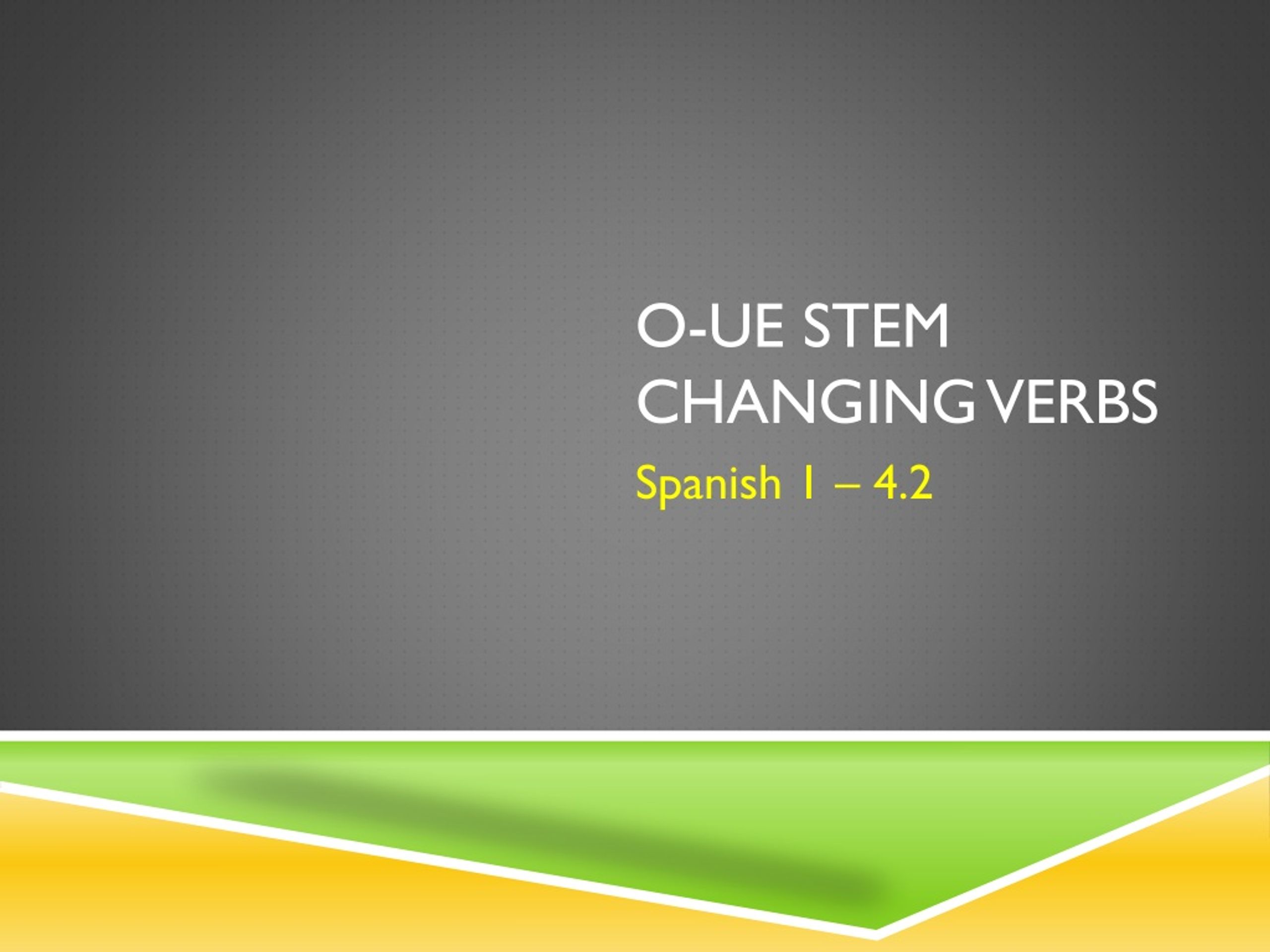 O-UE STEM CHANGING VERBS

Spanish 1 – 4.2